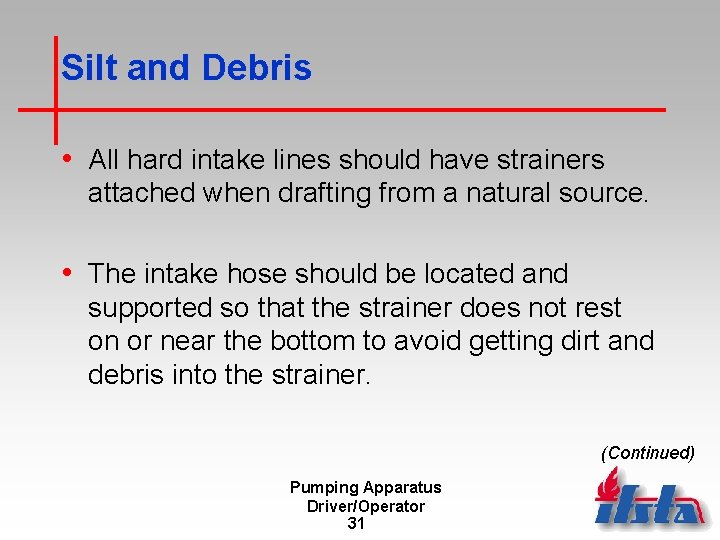 Silt and Debris

• All hard intake lines should have strainers attached when drafting from a natural source.

• The intake hose should be located and supported so that the strainer does not rest on or near the bottom to avoid getting dirt and debris into the strainer.

(Continued)

Pumping Apparatus
Driver/Operator
31

ifsta